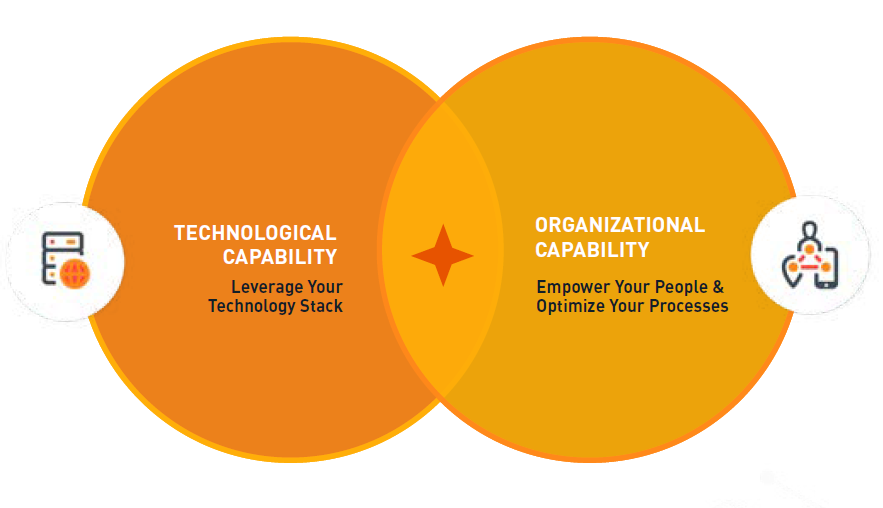 TECHNOLOGICAL CAPABILITY

Leverage Your Technology Stack

ORGANIZATIONAL CAPABILITY

Empower Your People & Optimize Your Processes